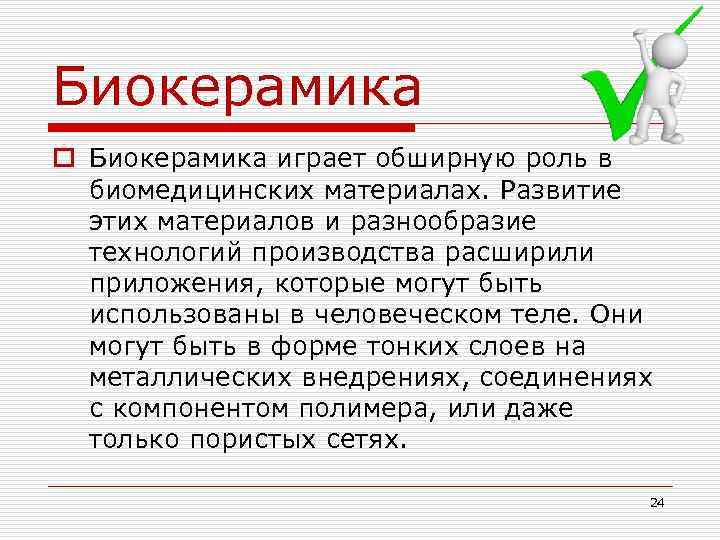 Биокерамика

Биокерамика играет обширную роль в биомедицинских материалах. Развитие этих материалов и разнообразие технологий производства расширили приложения, которые могут быть использованы в человеческом теле. Они могут быть в форме тонких слоев на металлических внедрениях, соединениях с компонентом полимера, или даже только пористых сетях.

24